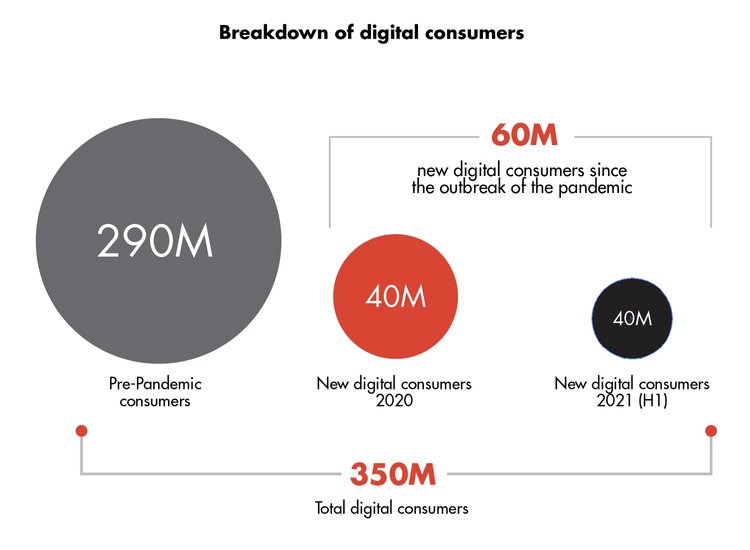 Breakdown of digital consumers

60M
new digital consumers since the outbreak of the pandemic

290M

40M

40M

Pre-Pandemic consumers

New digital consumers 2020

New digital consumers 2021 (H1)

350M
Total digital consumers